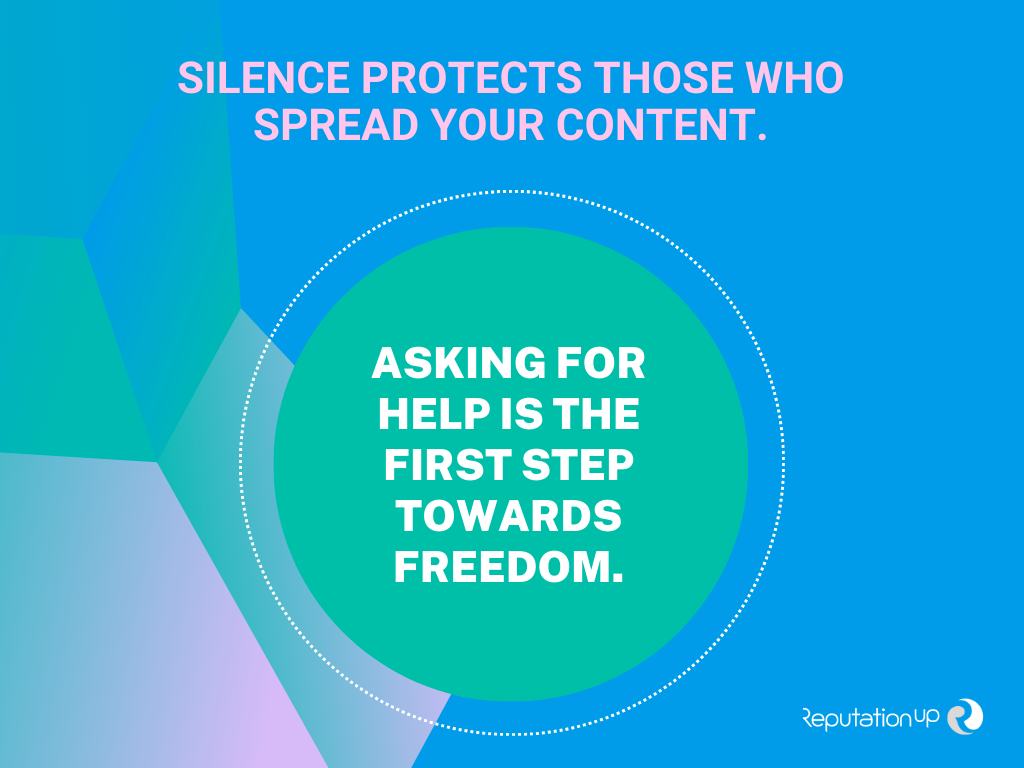 SILENCE PROTECTS THOSE WHO SPREAD YOUR CONTENT.

ASKING FOR HELP IS THE FIRST STEP TOWARDS FREEDOM.

ReputationUP